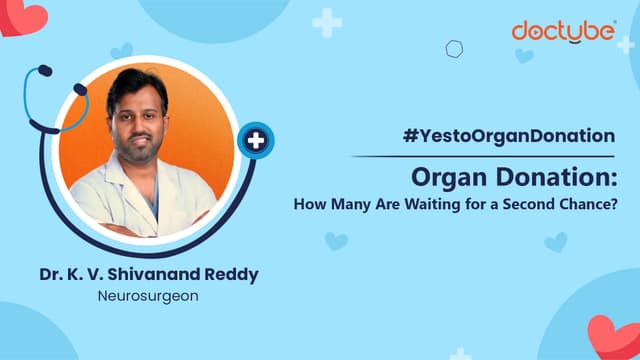 doctube

#YestoOrganDonation

Organ Donation:
How Many Are Waiting for a Second Chance?

Dr. K. V. Shivanand Reddy
Neurosurgeon